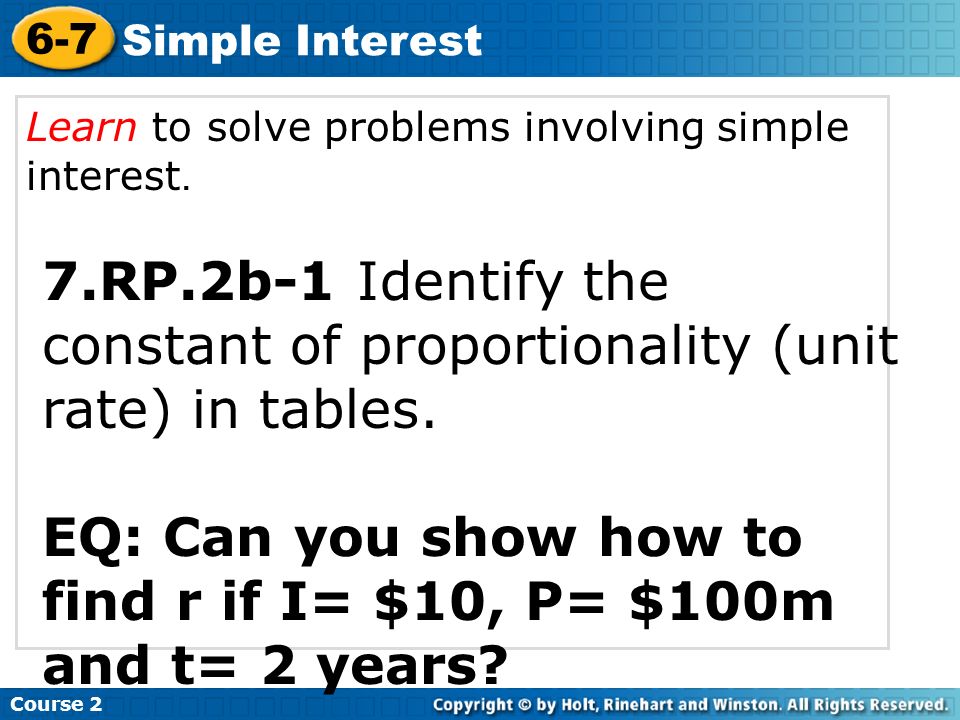 6-7 Simple Interest

Learn to solve problems involving simple interest.

7.RP.2b-1 Identify the constant of proportionality (unit rate) in tables.

EQ: Can you show how to find r if I= \$10, P= \$100m and t= 2 years?

Course 2

Copyright © by Holt, Rinehart and Winston. All Rights Reserved.